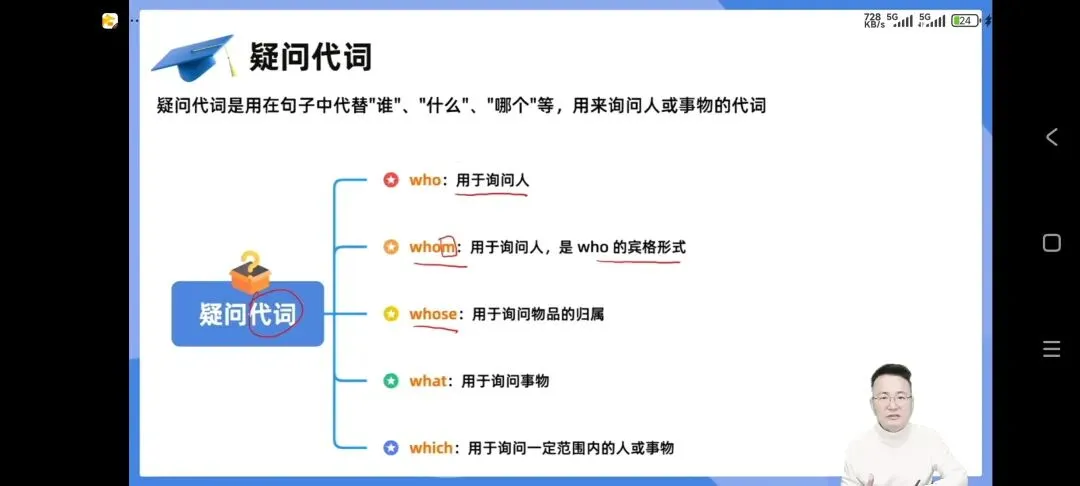 728 KB/s 5G 5G 24

疑问代词

疑问代词是用在句子中代替"谁"、"什么"、"哪个"等，用来询问人或事物的代词

疑问代词

who：用于询问人

whom：用于询问人，是 who 的宾格形式

whose：用于询问物品的归属

what：用于询问事物

which：用于询问一定范围内的人或事物